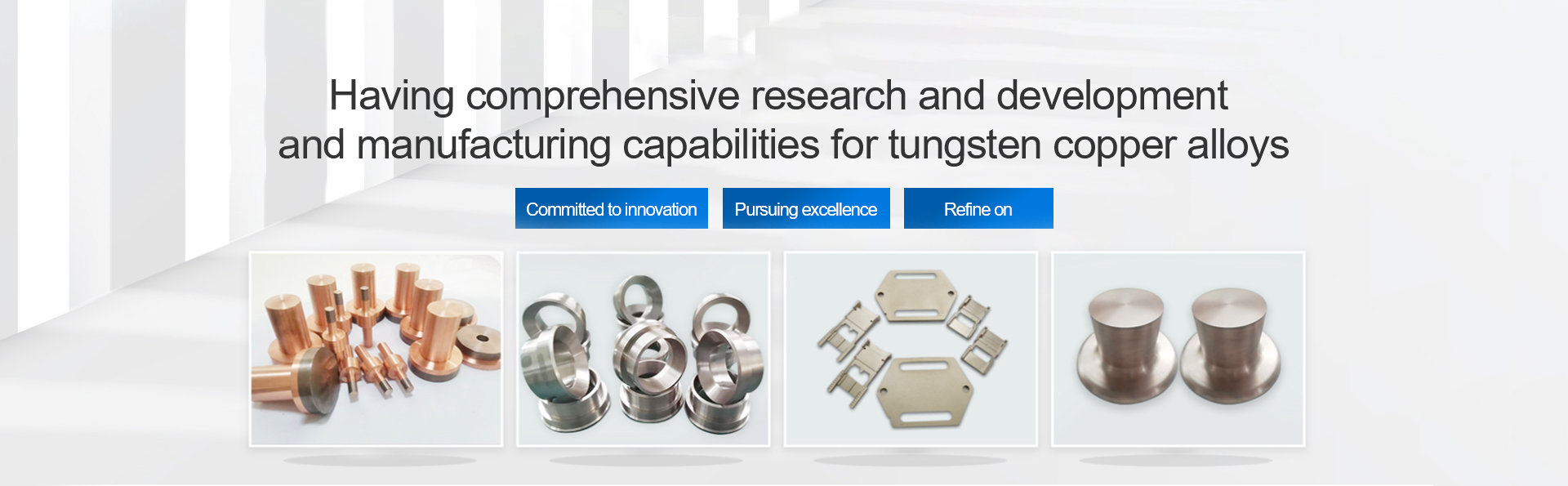 Having comprehensive research and development and manufacturing capabilities for tungsten copper alloys

Committed to innovation

Pursuing excellence

Refine on